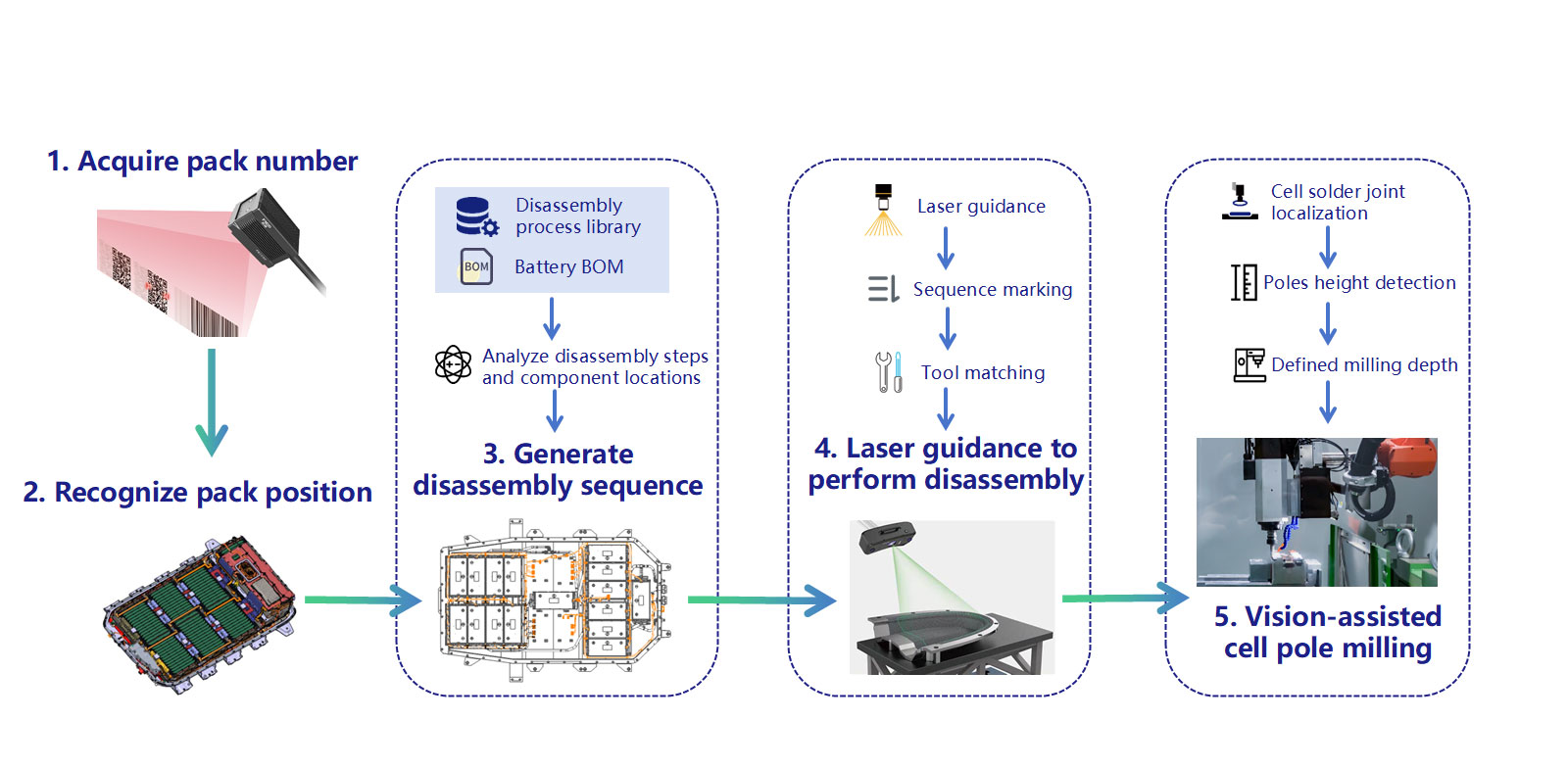 1. Acquire pack number

2. Recognize pack position

Disassembly process library

BOM

Battery BOM

Analyze disassembly steps and component locations

3. Generate disassembly sequence

Laser guidance

Sequence marking

Tool matching

4. Laser guidance to perform disassembly

Cell solder joint localization

Poles height detection

Defined milling depth

5. Vision-assisted cell pole milling